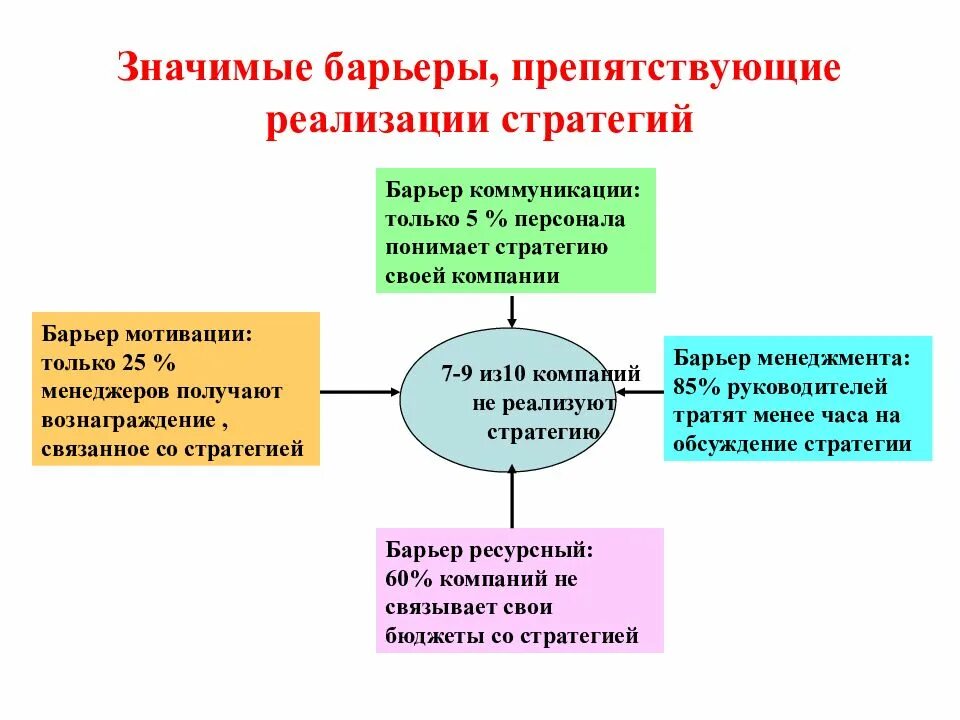 Значимые барьеры, препятствующие реализации стратегий

Барьер коммуникации: только 5 % персонала понимает стратегию своей компании

Барьер мотивации: только 25 % менеджеров получают вознаграждение , связанное со стратегией

7-9 из10 компаний не реализуют стратегию

Барьер менеджмента: 85% руководителей тратят менее часа на обсуждение стратегии

Барьер ресурсный: 60% компаний не связывает свои бюджеты со стратегией